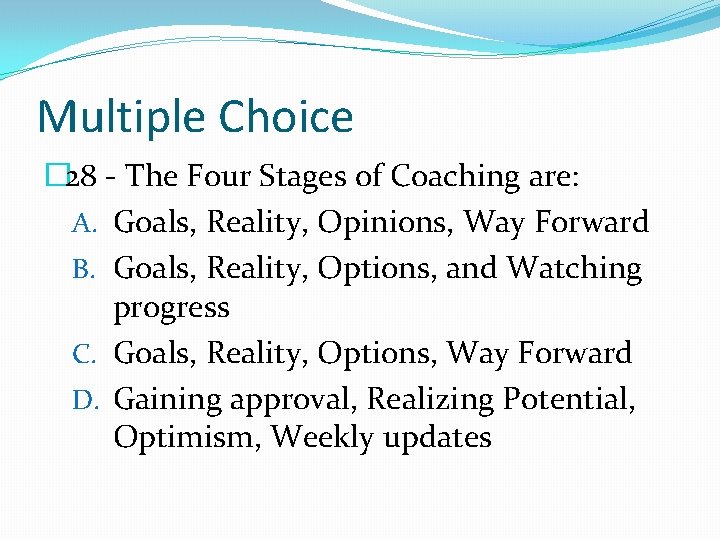 Multiple Choice

28 - The Four Stages of Coaching are:

A. Goals, Reality, Opinions, Way Forward
B. Goals, Reality, Options, and Watching progress
C. Goals, Reality, Options, Way Forward
D. Gaining approval, Realizing Potential, Optimism, Weekly updates